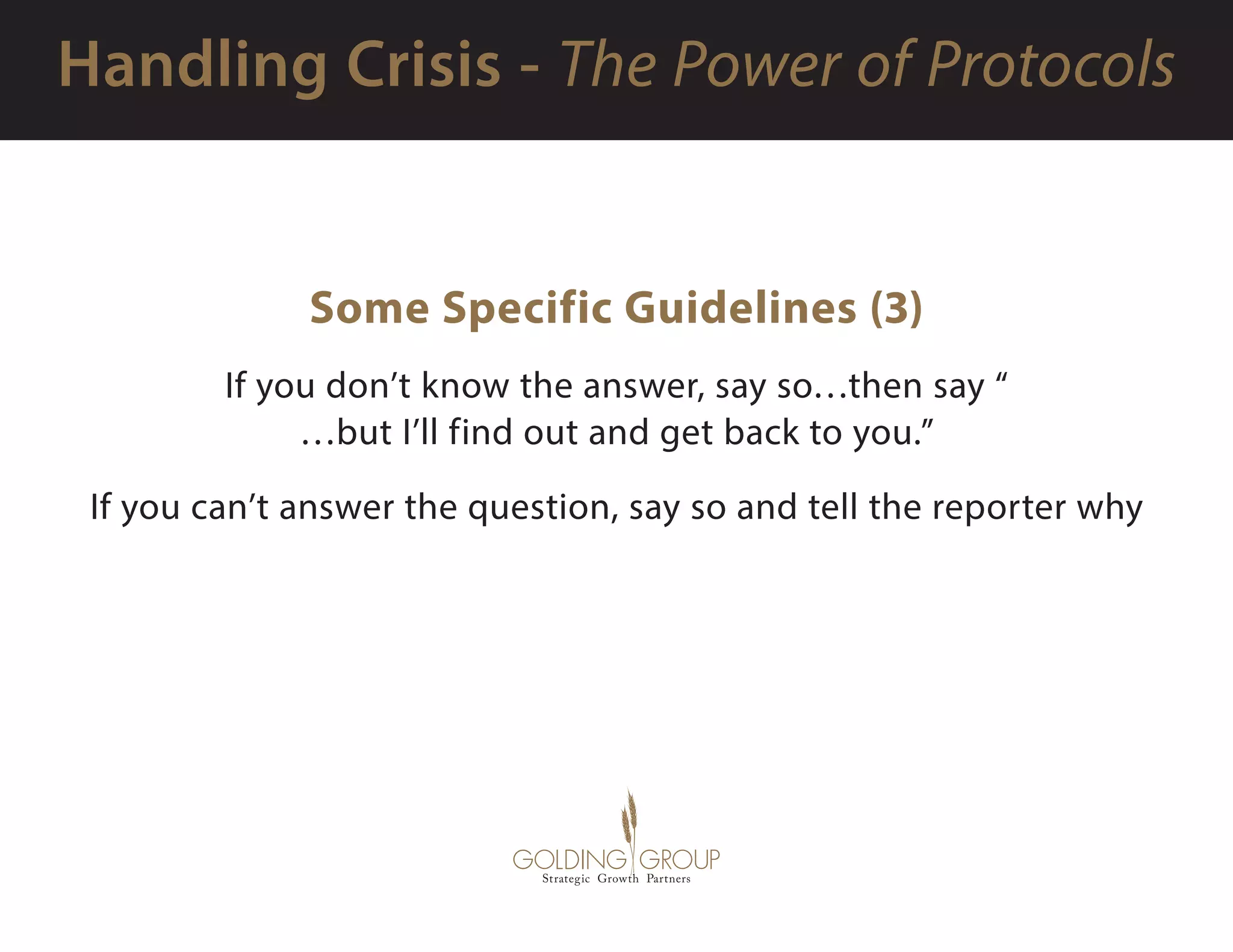 Handling Crisis - The Power of Protocols

Some Specific Guidelines (3)

If you don’t know the answer, say so…then say “ …but I’ll find out and get back to you.”

If you can’t answer the question, say so and tell the reporter why

GOLDING GROUP
Strategic Growth Partners